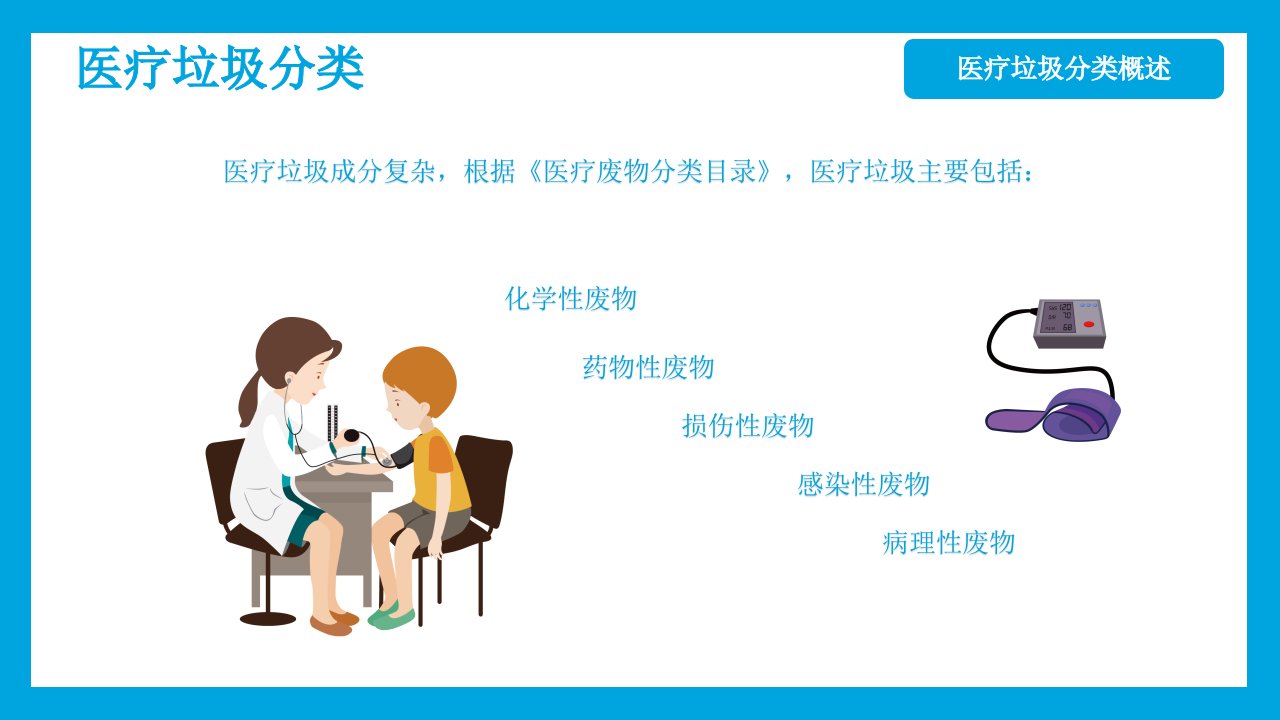 医疗垃圾分类

医疗垃圾分类概述

医疗垃圾成分复杂，根据《医疗废物分类目录》，医疗垃圾主要包括：

化学性废物

药物性废物

损伤性废物

感染性废物

病理性废物

120
70
68